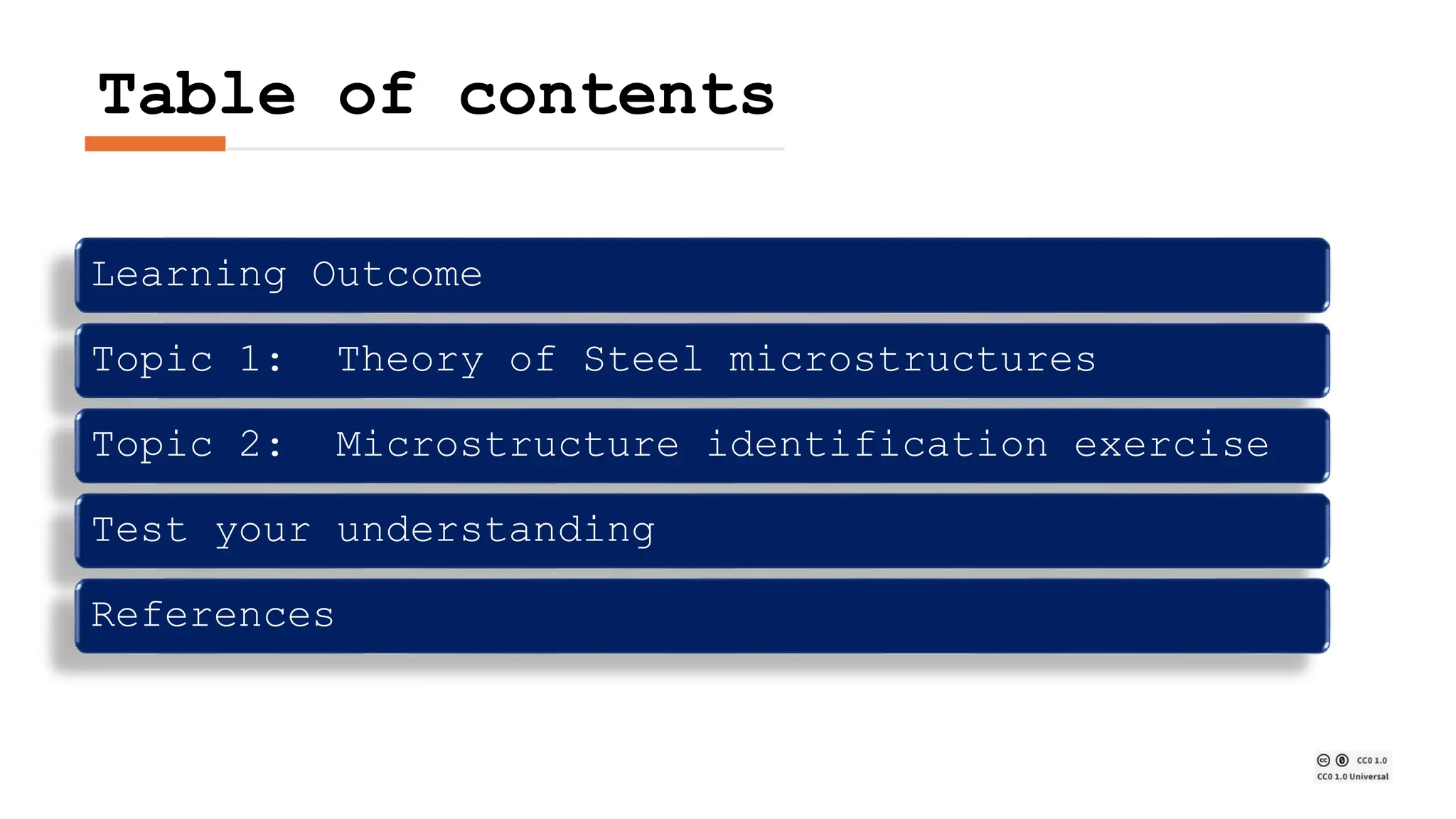 Table of contents

Learning Outcome

Topic 1: Theory of Steel microstructures

Topic 2: Microstructure identification exercise

Test your understanding

References

CC0 1.0
CC0 1.0 Universal